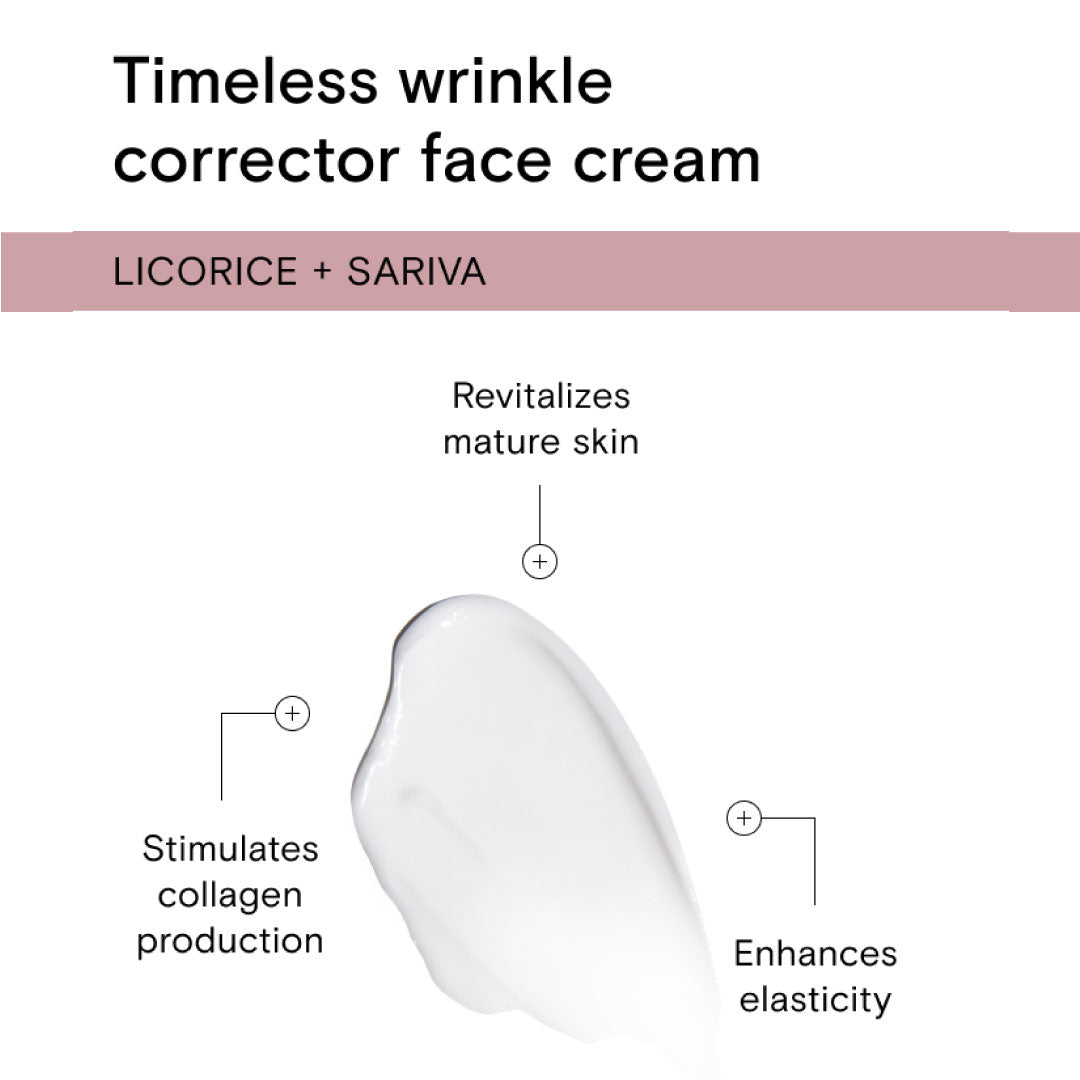 Timeless wrinkle corrector face cream

LICORICE + SARIVA

Revitalizes mature skin

Stimulates collagen production

Enhances elasticity